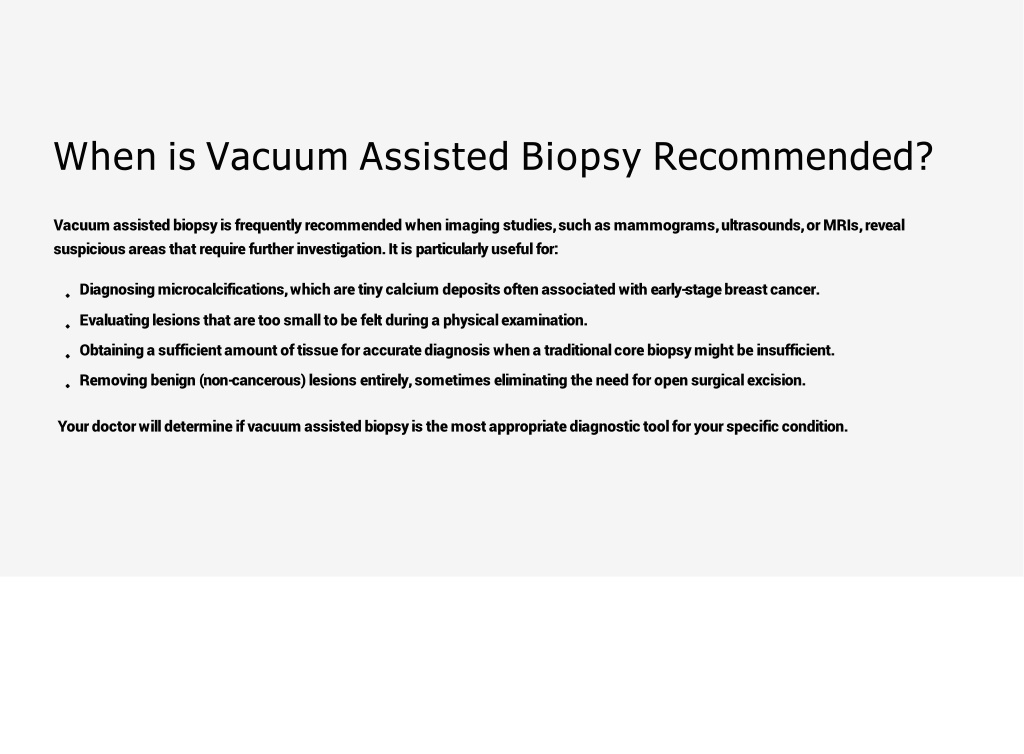 When is Vacuum Assisted Biopsy Recommended?

Vacuum assisted biopsy is frequently recommended when imaging studies, such as mammograms, ultrasounds, or MRIs, reveal suspicious areas that require further investigation. It is particularly useful for:

- Diagnosing microcalcifications, which are tiny calcium deposits often associated with early-stage breast cancer.
- Evaluating lesions that are too small to be felt during a physical examination.
- Obtaining a sufficient amount of tissue for accurate diagnosis when a traditional core biopsy might be insufficient.
- Removing benign (non-cancerous) lesions entirely, sometimes eliminating the need for open surgical excision.

Your doctor will determine if vacuum assisted biopsy is the most appropriate diagnostic tool for your specific condition.